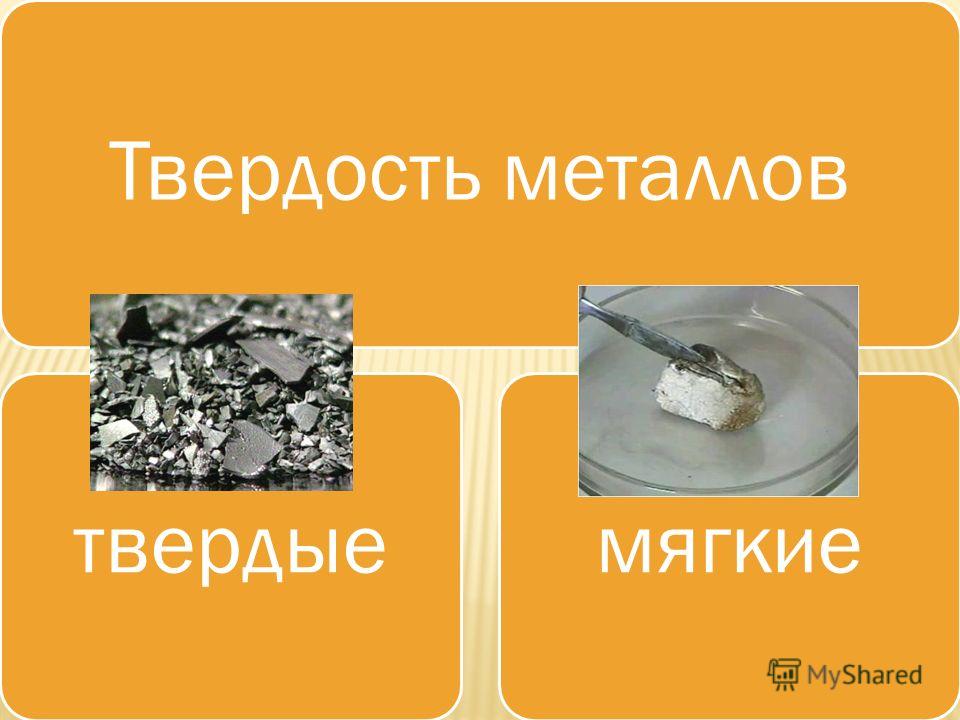 Твердость металлов

твердые

мягкие

MyShared